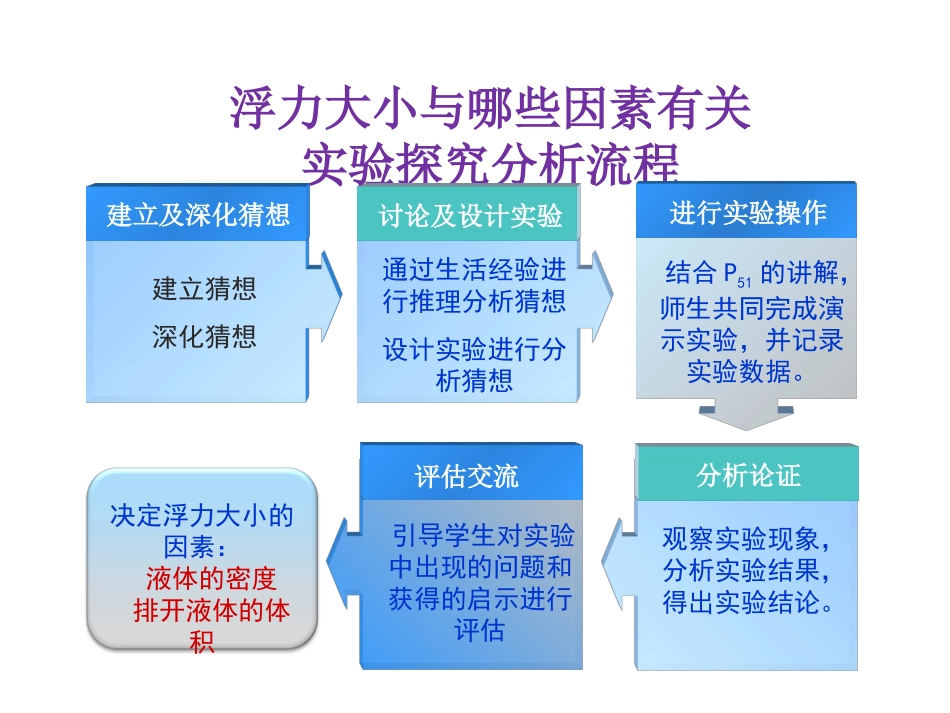 浮力大小与哪些因素有关
实验探究分析流程

建立及深化猜想

建立猜想
深化猜想

讨论及设计实验

通过生活经验进行推理分析猜想
设计实验进行分析猜想

进行实验操作

结合 $P_{51}$ 的讲解，师生共同完成演示实验，并记录实验数据。

分析论证

观察实验现象，分析实验结果，得出实验结论。

评估交流

引导学生对实验中出现的问题和获得的启示进行评估

决定浮力大小的因素：
液体的密度
排开液体的体积